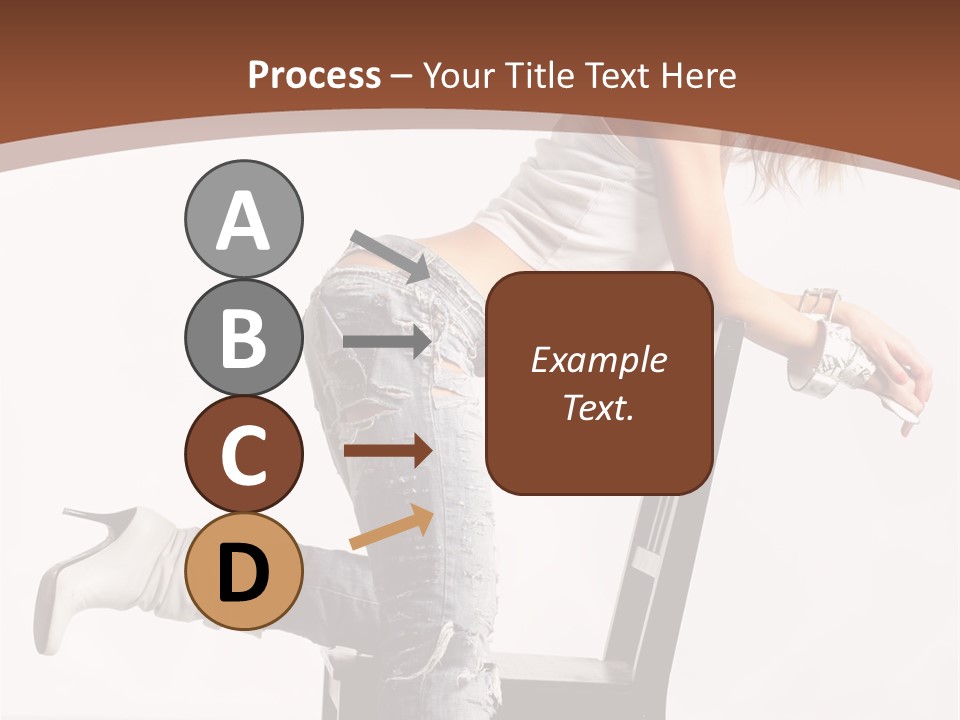 Process – Your Title Text Here

A

B

C

D

Example Text.